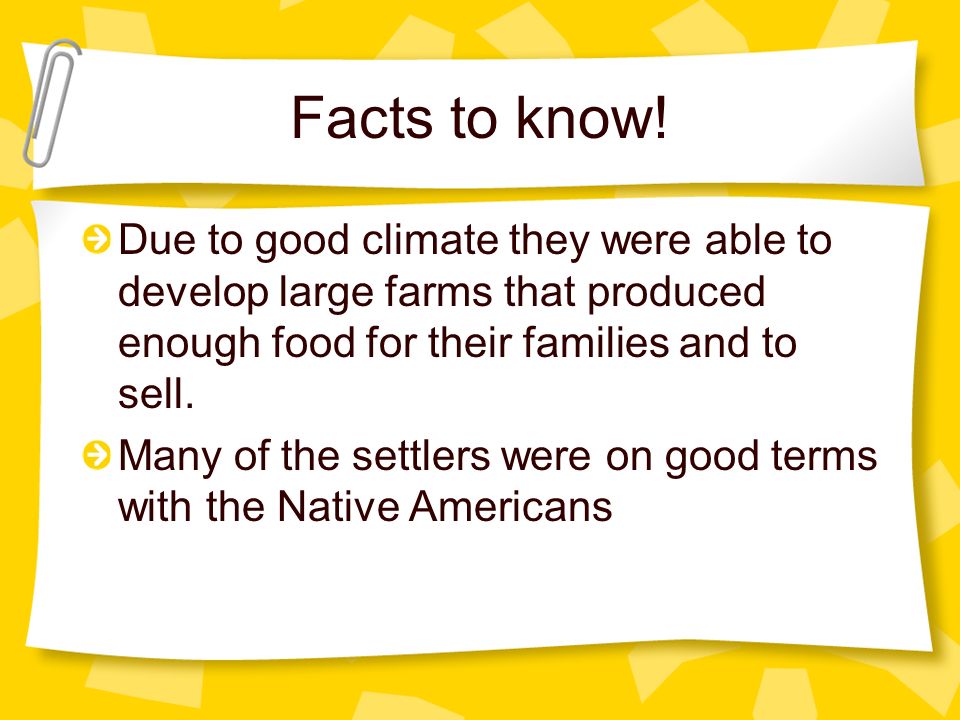 Facts to know!

Due to good climate they were able to develop large farms that produced enough food for their families and to sell.

Many of the settlers were on good terms with the Native Americans